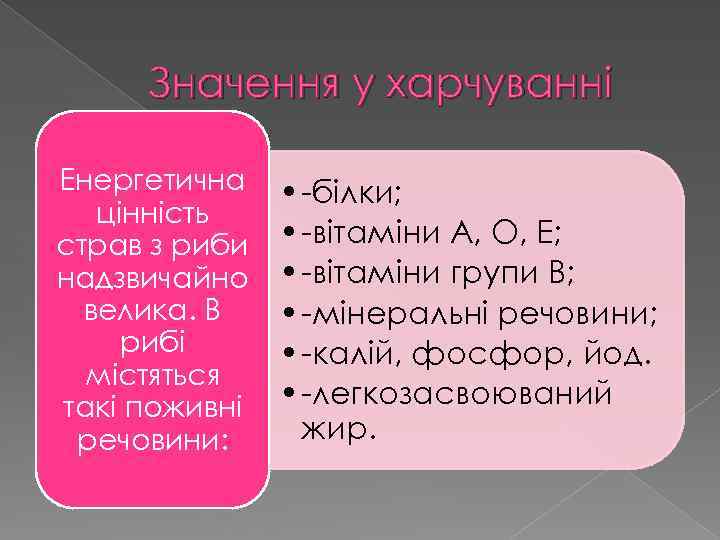 Значення у харчуванні

Енергетична цінність страв з риби надзвичайно велика. В рибі містяться такі поживні речовини:

• -білки;
• -вітаміни А, О, Е;
• -вітаміни групи В;
• -мінеральні речовини;
• -калій, фосфор, йод.
• -легкозасвоюваний жир.